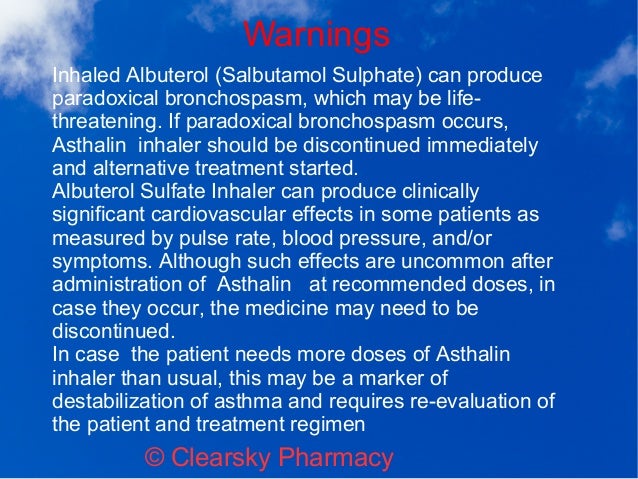 Warnings

Inhaled Albuterol (Salbutamol Sulphate) can produce paradoxical bronchospasm, which may be life-threatening. If paradoxical bronchospasm occurs, Asthalin inhaler should be discontinued immediately and alternative treatment started.
Albuterol Sulfate Inhaler can produce clinically significant cardiovascular effects in some patients as measured by pulse rate, blood pressure, and/or symptoms. Although such effects are uncommon after administration of Asthalin at recommended doses, in case they occur, the medicine may need to be discontinued.
In case the patient needs more doses of Asthalin inhaler than usual, this may be a marker of destabilization of asthma and requires re-evaluation of the patient and treatment regimen

© Clearsky Pharmacy